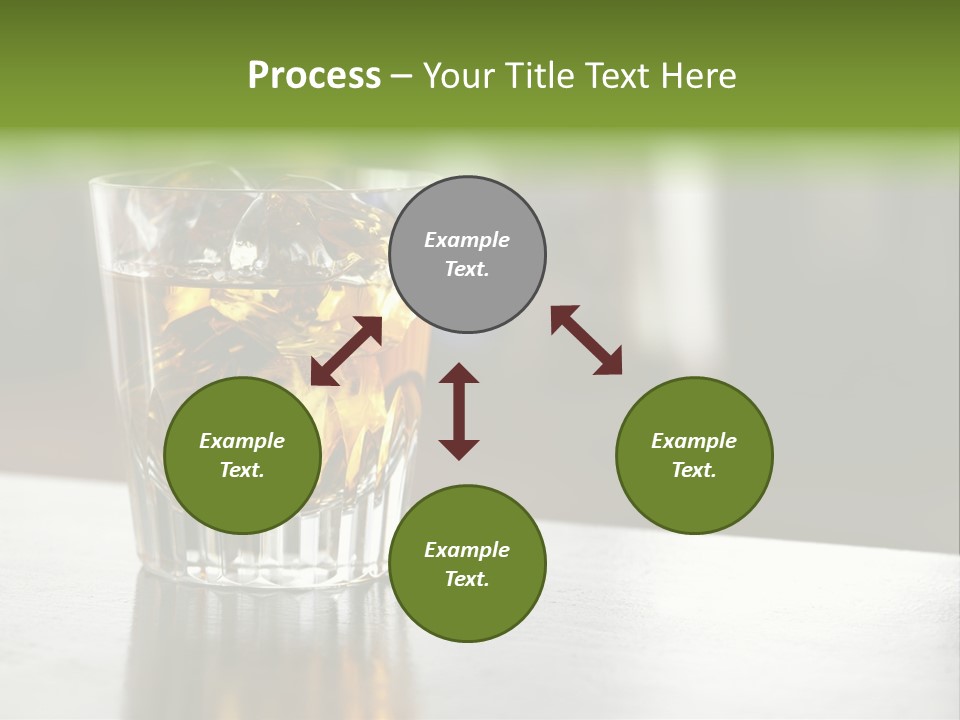 Process – Your Title Text Here

Example Text.

Example Text.

Example Text.

Example Text.